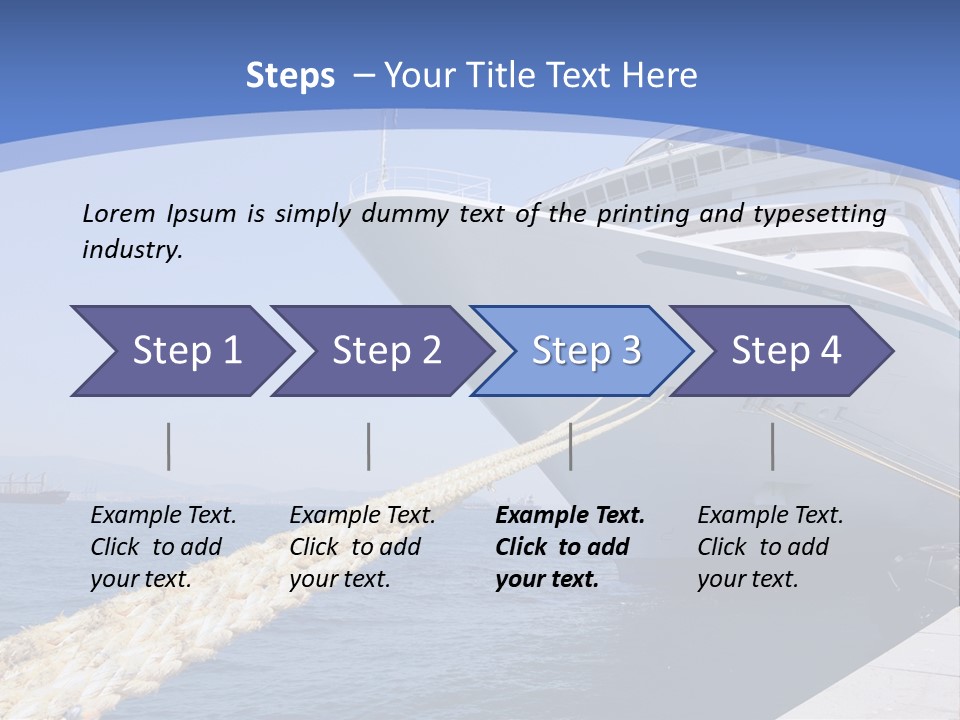 Steps – Your Title Text Here

Lorem Ipsum is simply dummy text of the printing and typesetting industry.

Step 1

Step 2

Step 3

Step 4

Example Text. Click to add your text.

Example Text. Click to add your text.

Example Text. Click to add your text.

Example Text. Click to add your text.